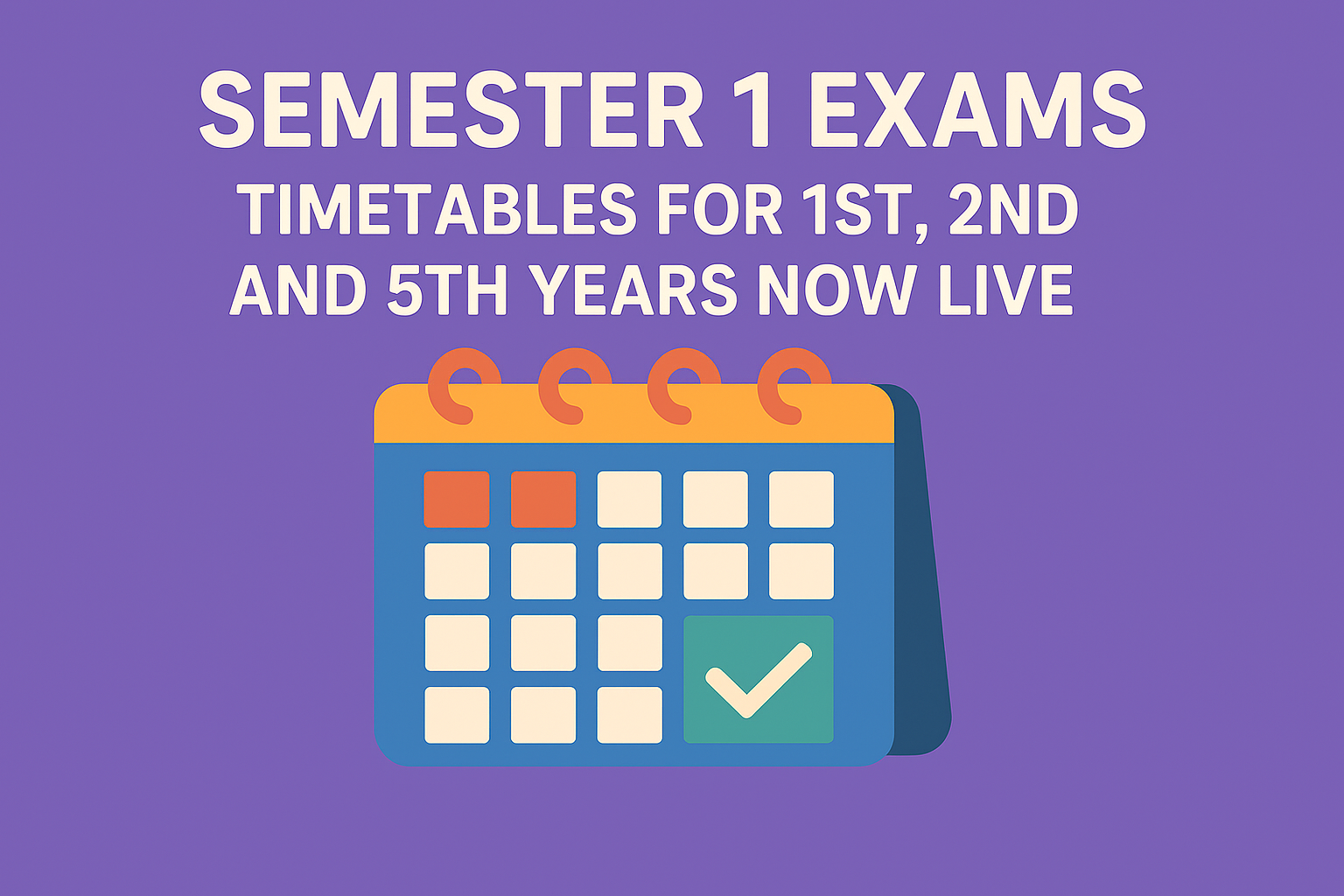 SEMESTER 1 EXAMS
TIMETABLES FOR 1ST, 2ND AND 5TH YEARS NOW LIVE